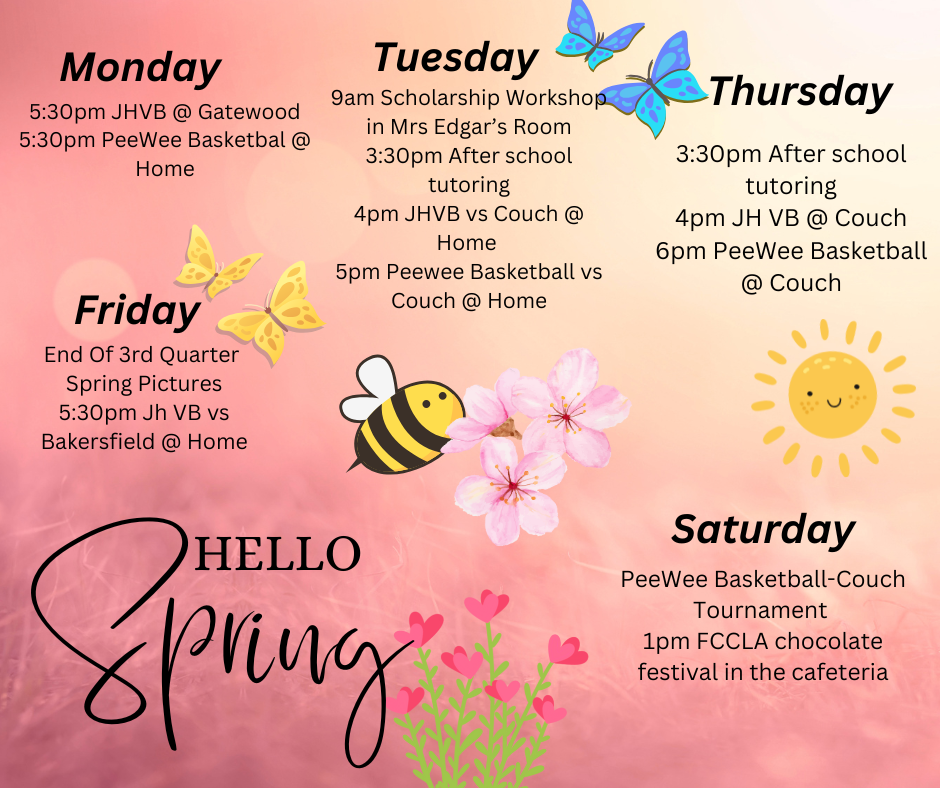 Monday
5:30pm JHVB @ Gatewood
5:30pm PeeWee Basketbal @ Home

Tuesday
9am Scholarship Workshop in Mrs Edgar's Room
3:30pm After school tutoring
4pm JHVB vs Couch @ Home
5pm Peewee Basketball vs Couch @ Home

Thursday
3:30pm After school tutoring
4pm JH VB @ Couch
6pm PeeWee Basketball @ Couch

Friday
End Of 3rd Quarter
Spring Pictures
5:30pm Jh VB vs Bakersfield @ Home

Saturday
PeeWee Basketball-Couch Tournament
1pm FCCLA chocolate festival in the cafeteria

HELLO
Spring